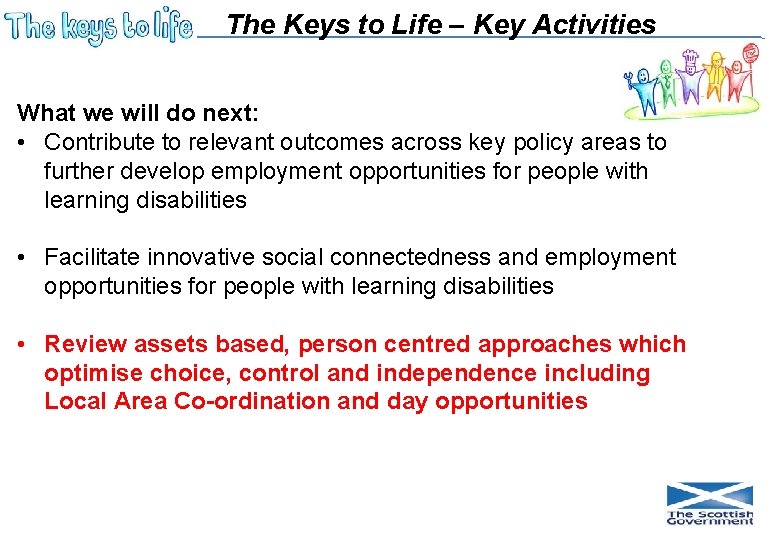 The keys to life

The Keys to Life – Key Activities

What we will do next:

• Contribute to relevant outcomes across key policy areas to further develop employment opportunities for people with learning disabilities

• Facilitate innovative social connectedness and employment opportunities for people with learning disabilities

• Review assets based, person centred approaches which optimise choice, control and independence including Local Area Co-ordination and day opportunities

The Scottish Government